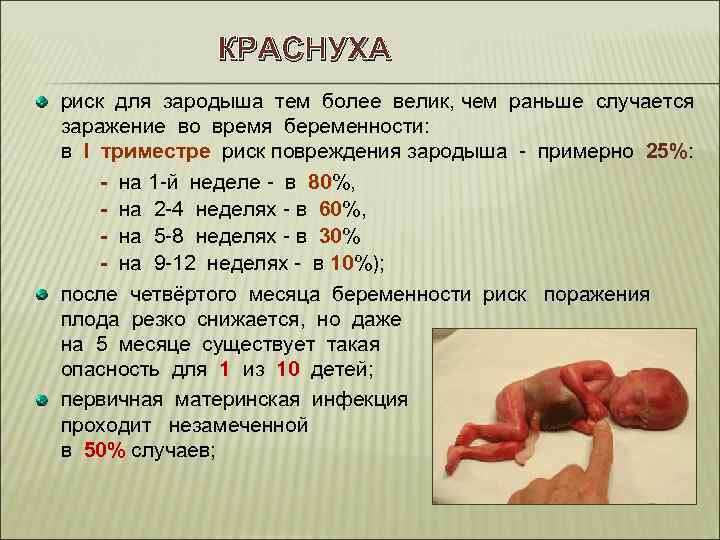 КРАСНУХА

риск для зародыша тем более велик, чем раньше случается заражение во время беременности:
в I триместре риск повреждения зародыша - примерно 25%:
- на 1-й неделе - в 80%,
- на 2-4 неделях - в 60%,
- на 5-8 неделях - в 30%
- на 9-12 неделях - в 10%);

после четвёртого месяца беременности риск поражения плода резко снижается, но даже на 5 месяце существует такая опасность для 1 из 10 детей;

первичная материнская инфекция проходит незамеченной в 50% случаев;